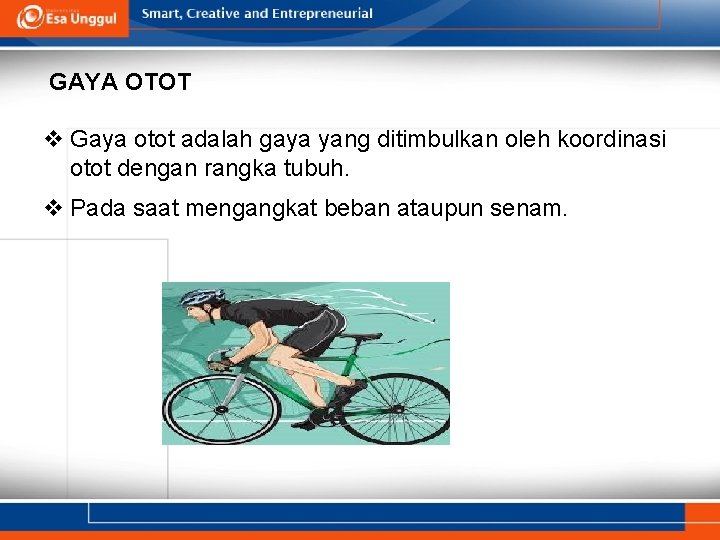 Esa Unggul

Smart, Creative and Entrepreneurial

GAYA OTOT

❖ Gaya otot adalah gaya yang ditimbulkan oleh koordinasi otot dengan rangka tubuh.

❖ Pada saat mengangkat beban ataupun senam.